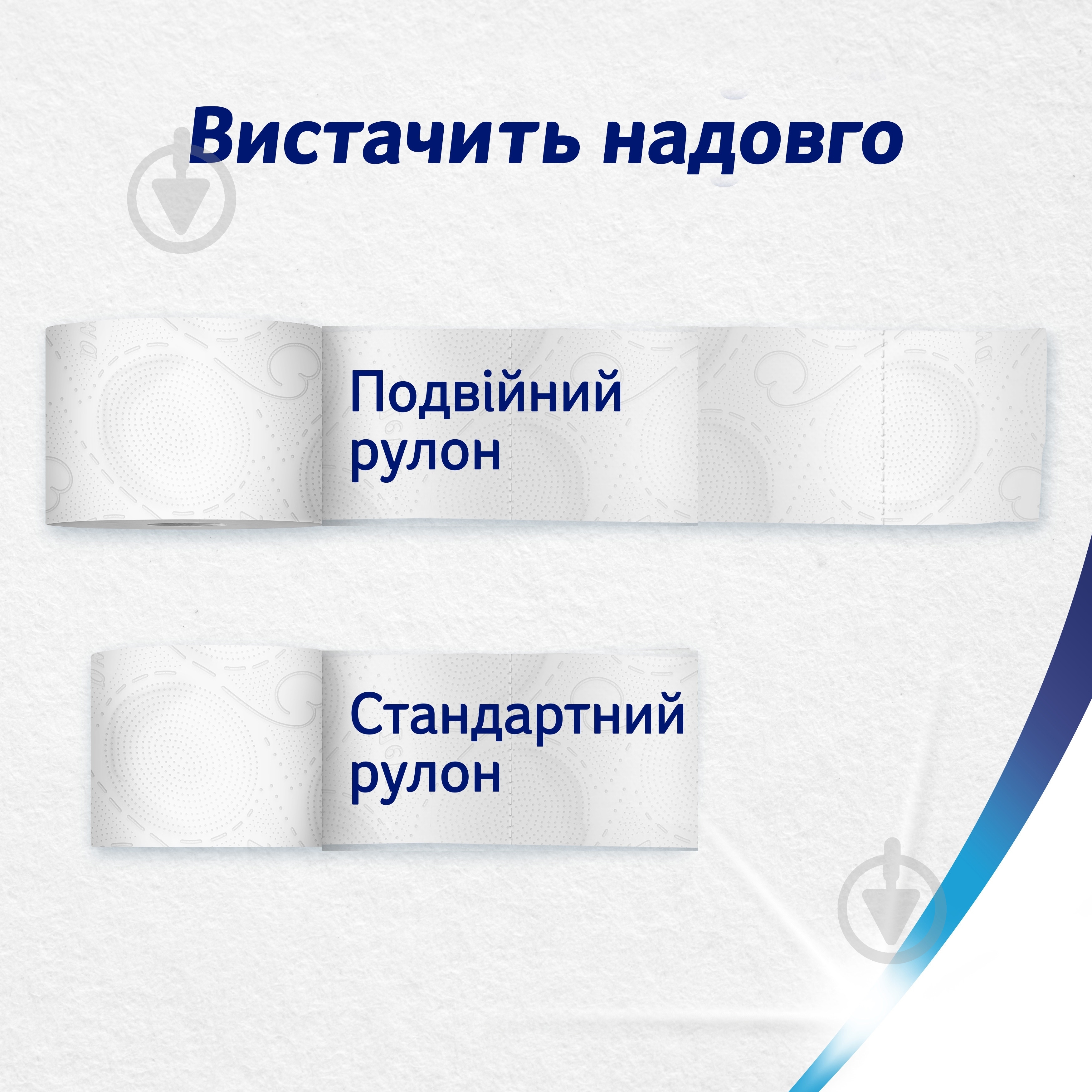 Вистачить надовго

Подвійний рулон

Стандартний рулон